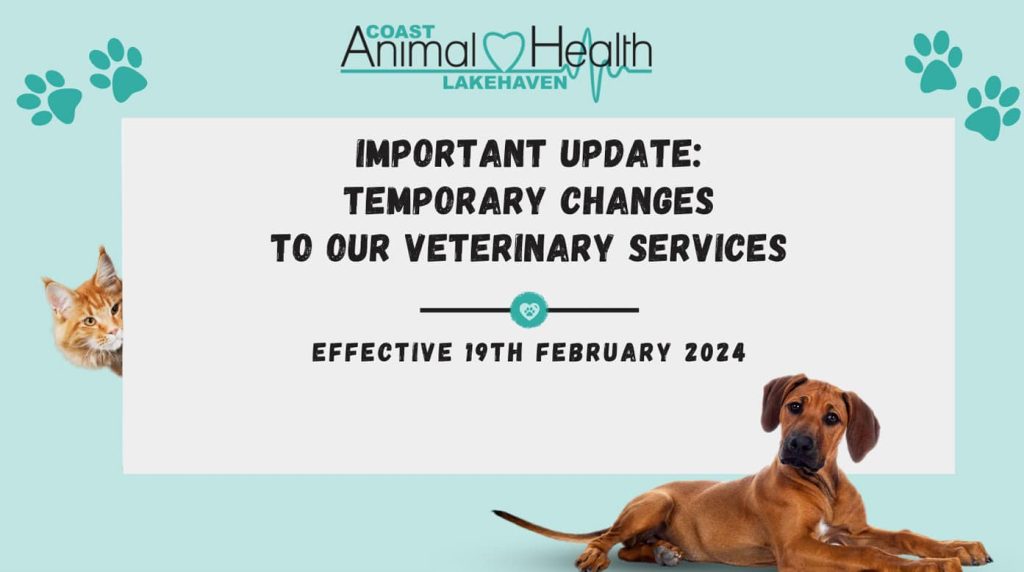 COAST
Animal Health
LAKEHAVEN

IMPORTANT UPDATE:
TEMPORARY CHANGES
TO OUR VETERINARY SERVICES

EFFECTIVE 19TH FEBRUARY 2024